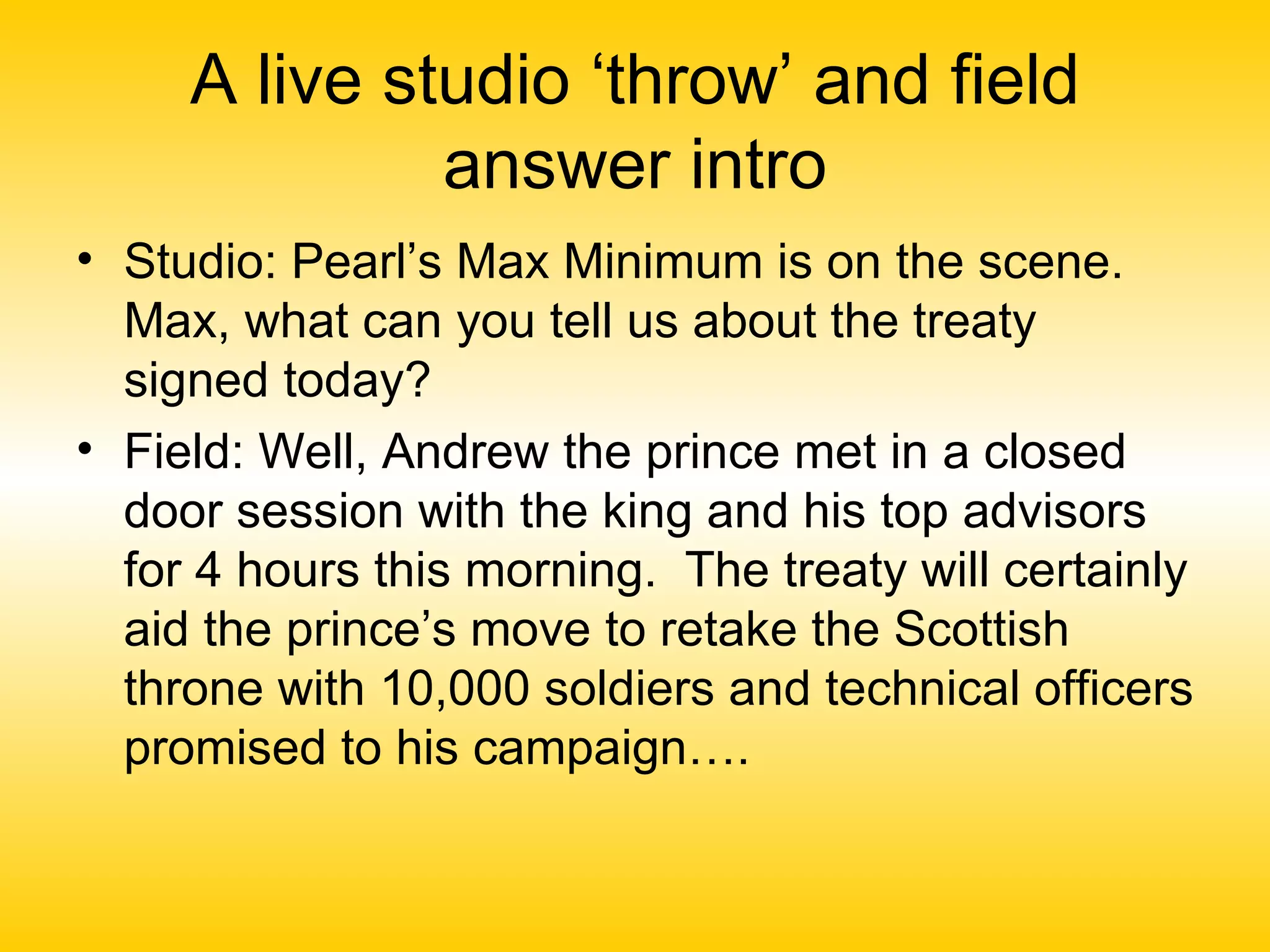 A live studio ‘throw’ and field answer intro

• Studio: Pearl’s Max Minimum is on the scene. Max, what can you tell us about the treaty signed today?

• Field: Well, Andrew the prince met in a closed door session with the king and his top advisors for 4 hours this morning.  The treaty will certainly aid the prince’s move to retake the Scottish throne with 10,000 soldiers and technical officers promised to his campaign….